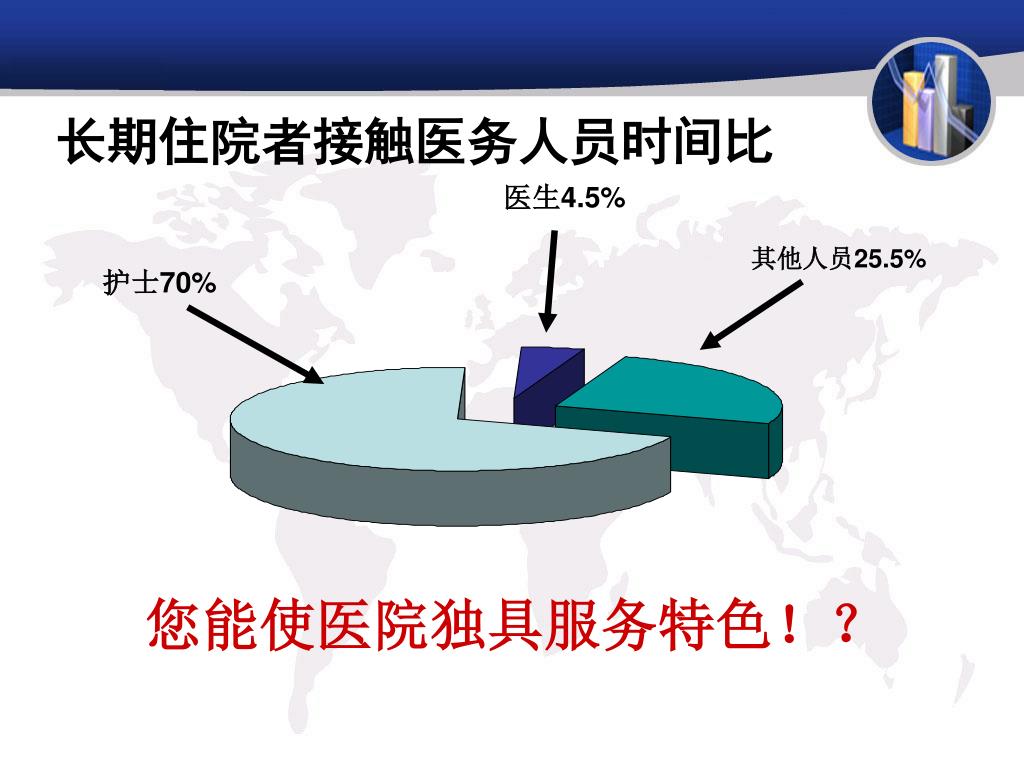 长期住院者接触医务人员时间比

医生4.5%

其他人员25.5%

护士70%

您能使医院独具服务特色！？